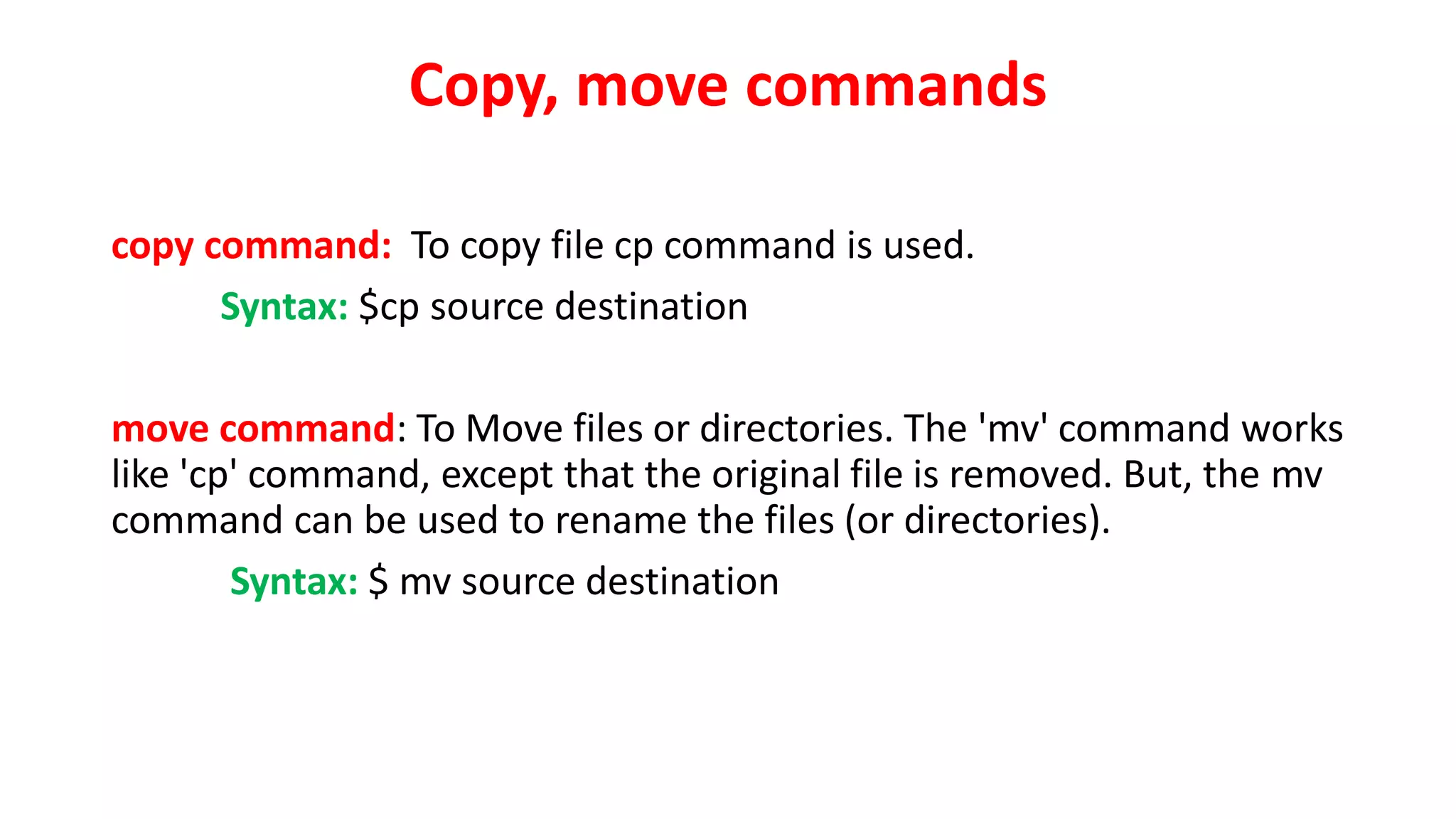 Copy, move commands

copy command: To copy file cp command is used.

Syntax: \$cp source destination

move command: To Move files or directories. The 'mv' command works like 'cp' command, except that the original file is removed. But, the mv command can be used to rename the files (or directories).

Syntax: \$ mv source destination